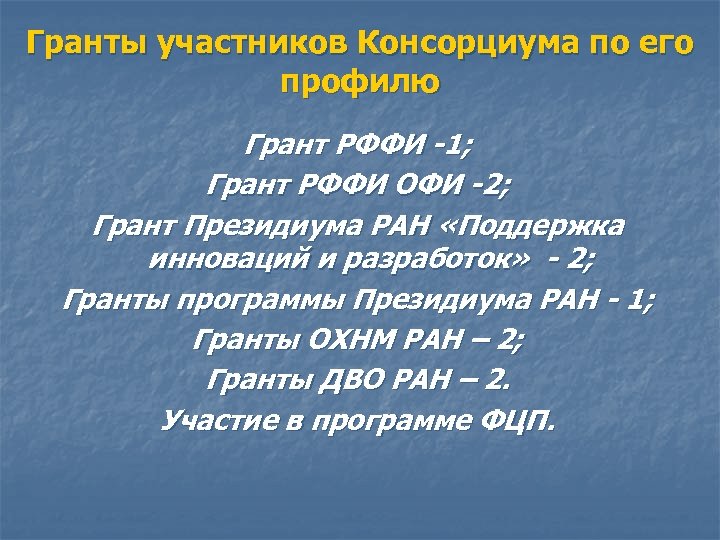 Гранты участников Консорциума по его профилю

Грант РФФИ -1;
Грант РФФИ ОФИ -2;
Грант Президиума РАН «Поддержка инноваций и разработок» - 2;
Гранты программы Президиума РАН - 1;
Гранты ОХНМ РАН – 2;
Гранты ДВО РАН – 2.
Участие в программе ФЦП.